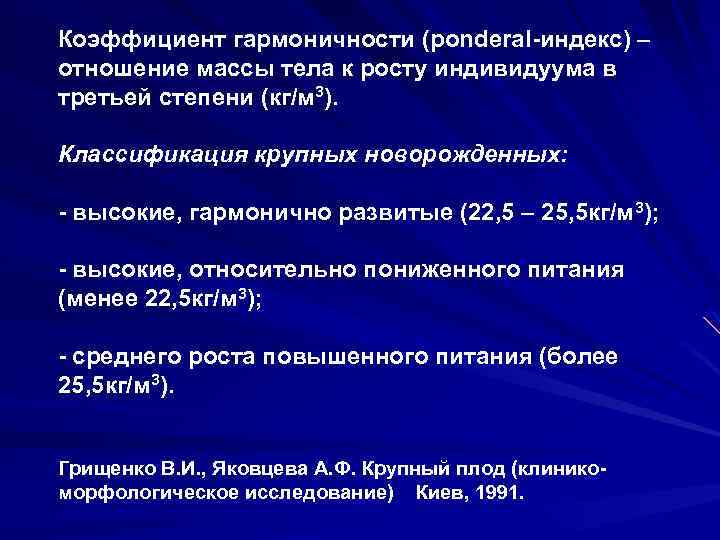 Коэффициент гармоничности (ponderal-индекс) – отношение массы тела к росту индивидуума в третьей степени (кг/м$^3$).

Классификация крупных новорожденных:

- высокие, гармонично развитые (22,5 – 25,5кг/м$^3$);

- высокие, относительно пониженного питания (менее 22,5кг/м$^3$);

- среднего роста повышенного питания (более 25,5кг/м$^3$).

Грищенко В.И., Яковцева А.Ф. Крупный плод (клинико-морфологическое исследование) Киев, 1991.